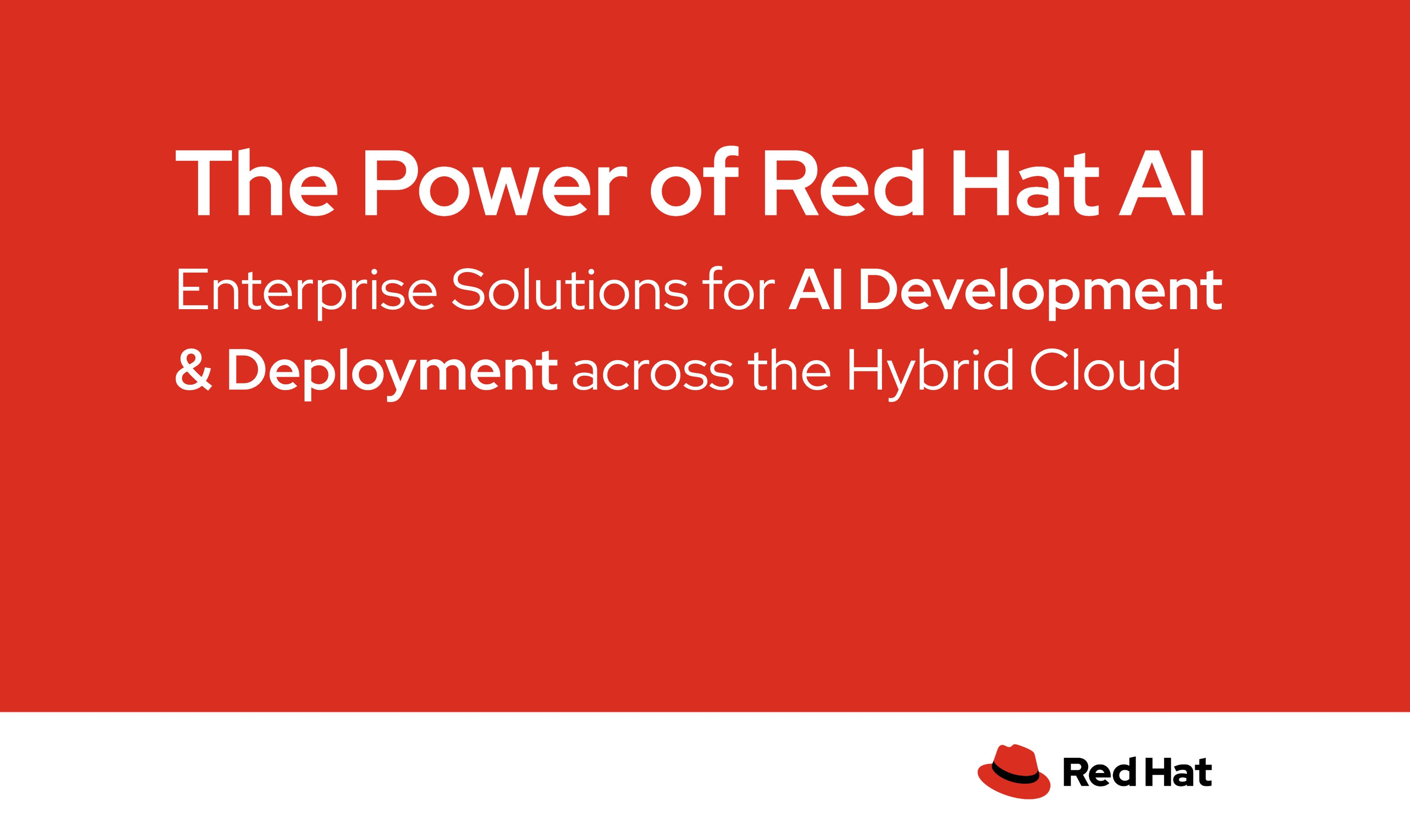 The Power of Red Hat AI

Enterprise Solutions for AI Development & Deployment across the Hybrid Cloud

Red Hat